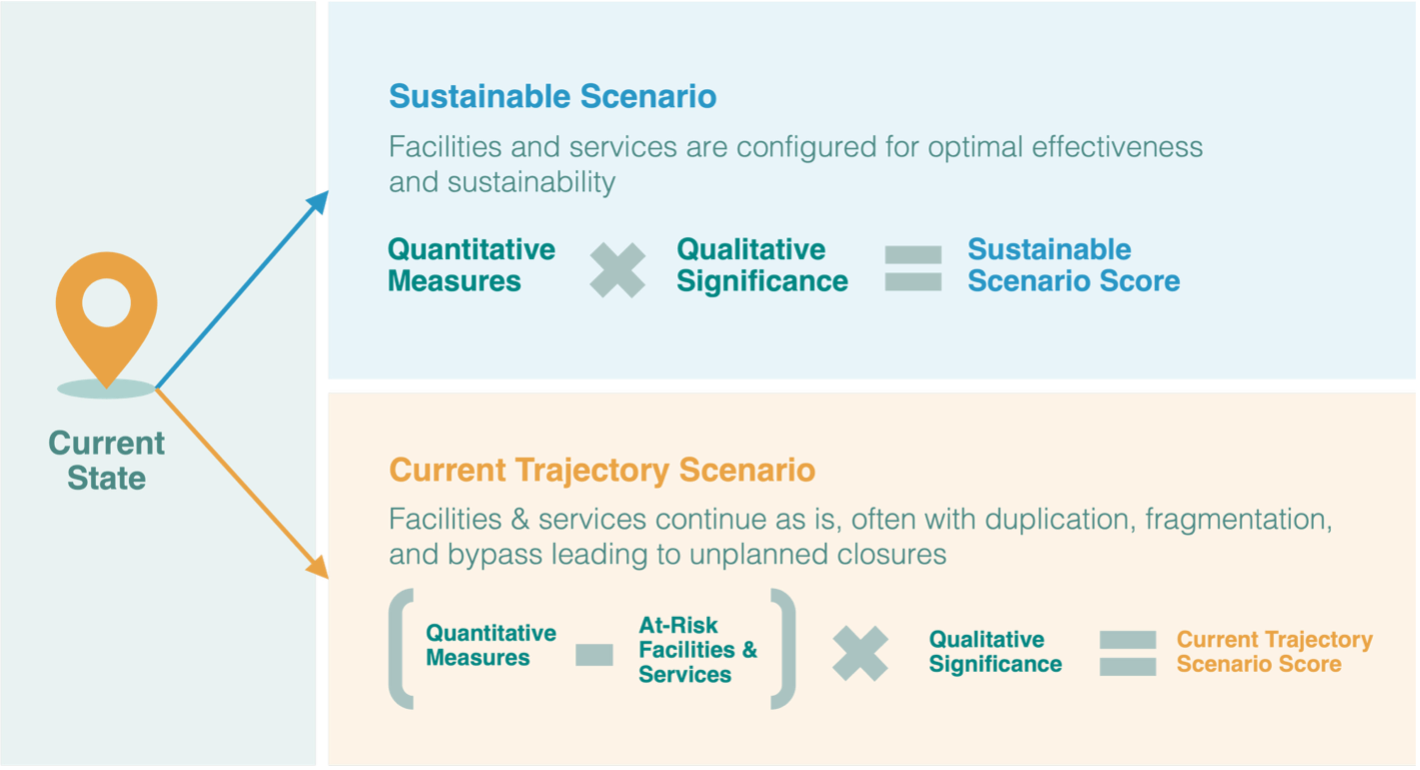 Current State

Sustainable Scenario

Facilities and services are configured for optimal effectiveness and sustainability

Quantitative Measures × Qualitative Significance = Sustainable Scenario Score

Current Trajectory Scenario

Facilities & services continue as is, often with duplication, fragmentation, and bypass leading to unplanned closures

( Quantitative Measures − At-Risk Facilities & Services ) × Qualitative Significance = Current Trajectory Scenario Score